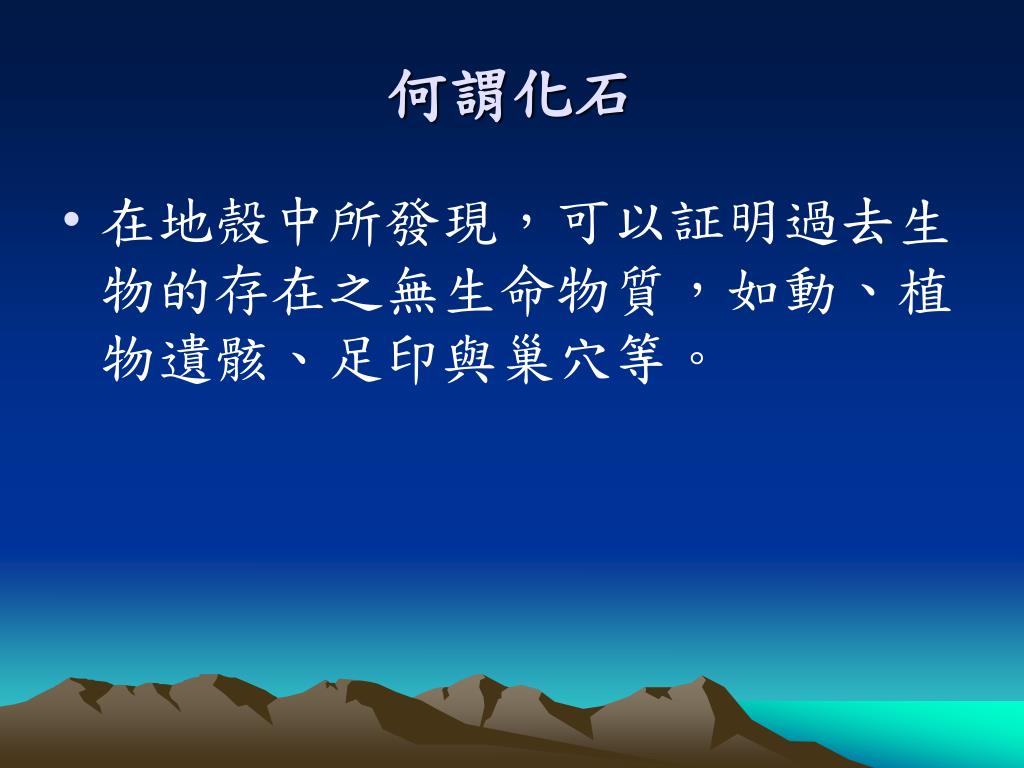 何謂化石

• 在地殼中所發現，可以証明過去生物的存在之無生命物質，如動、植物遺骸、足印與巢穴等。